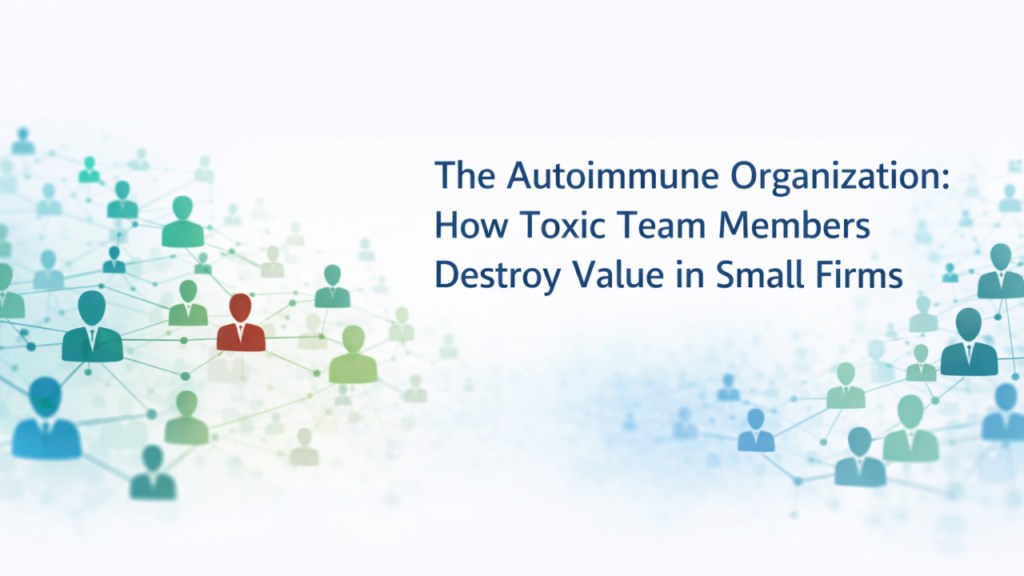 The Autoimmune Organization: How Toxic Team Members Destroy Value in Small Firms